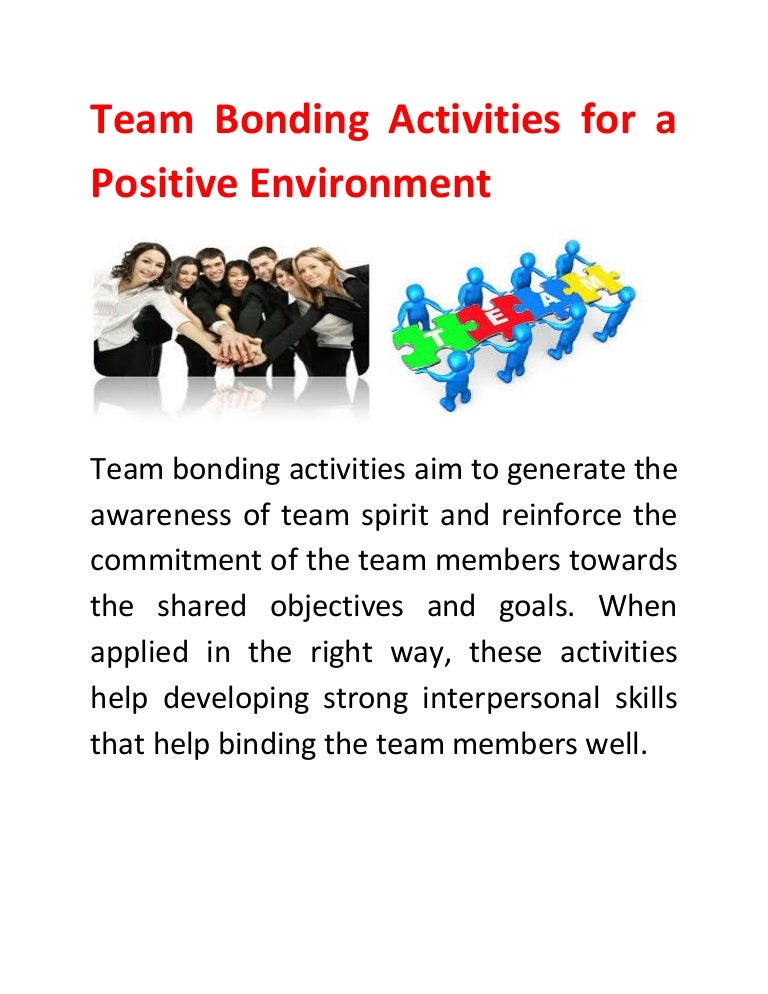 Team Bonding Activities for a Positive Environment

T E A M

Team bonding activities aim to generate the awareness of team spirit and reinforce the commitment of the team members towards the shared objectives and goals. When applied in the right way, these activities help developing strong interpersonal skills that help binding the team members well.